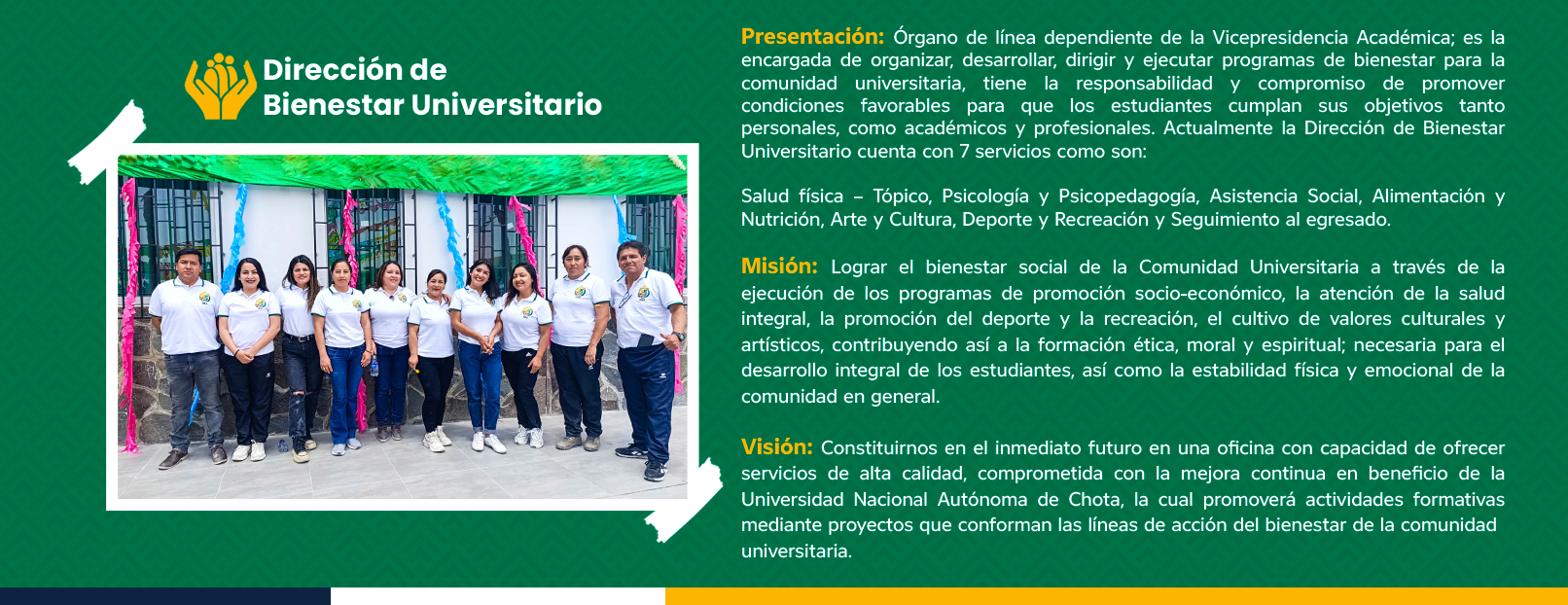 Dirección de Bienestar Universitario

Presentación: Órgano de línea dependiente de la Vicepresidencia Académica; es la encargada de organizar, desarrollar, dirigir y ejecutar programas de bienestar para la comunidad universitaria, tiene la responsabilidad y compromiso de promover condiciones favorables para que los estudiantes cumplan sus objetivos tanto personales, como académicos y profesionales. Actualmente la Dirección de Bienestar Universitario cuenta con 7 servicios como son:

Salud física – Tópico, Psicología y Psicopedagogía, Asistencia Social, Alimentación y Nutrición, Arte y Cultura, Deporte y Recreación y Seguimiento al egresado.

Misión: Lograr el bienestar social de la Comunidad Universitaria a través de la ejecución de los programas de promoción socio-económico, la atención de la salud integral, la promoción del deporte y la recreación, el cultivo de valores culturales y artísticos, contribuyendo así a la formación ética, moral y espiritual; necesaria para el desarrollo integral de los estudiantes, así como la estabilidad física y emocional de la comunidad en general.

Visión: Constituirnos en el inmediato futuro en una oficina con capacidad de ofrecer servicios de alta calidad, comprometida con la mejora continua en beneficio de la Universidad Nacional Autónoma de Chota, la cual promoverá actividades formativas mediante proyectos que conforman las líneas de acción del bienestar de la comunidad universitaria.